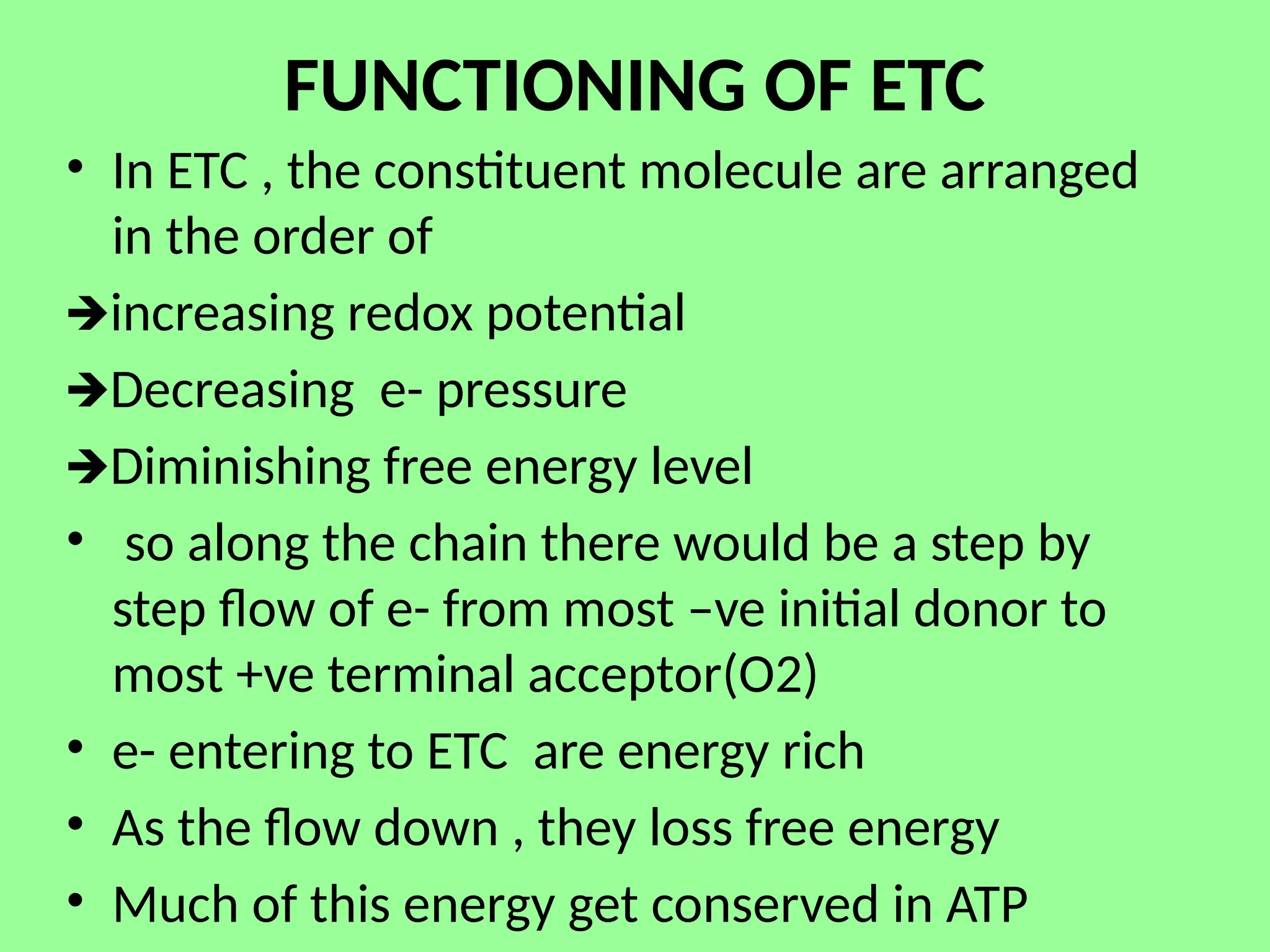 FUNCTIONING OF ETC

• In ETC , the constituent molecule are arranged in the order of

➔increasing redox potential

➔Decreasing e- pressure

➔Diminishing free energy level

• so along the chain there would be a step by step flow of e- from most –ve initial donor to most +ve terminal acceptor(O2)

• e- entering to ETC are energy rich

• As the flow down , they loss free energy

• Much of this energy get conserved in ATP